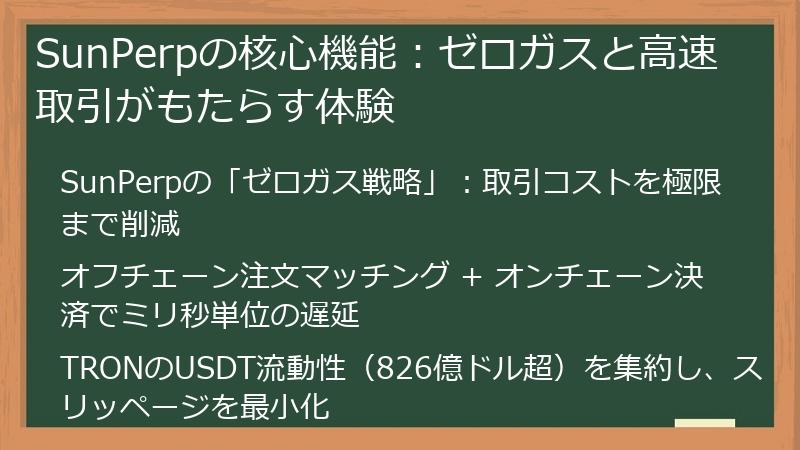 SunPerpの核心機能：ゼロガスと高速取引がもたらす体験

SunPerpの「ゼロガス戦略」：取引コストを極限まで削減

オフチェーン注文マッチング + オンチェーン決済でミリ秒単位の遅延

TRONのUSDT流動性（826億ドル超）を集約し、スリッページを最小化